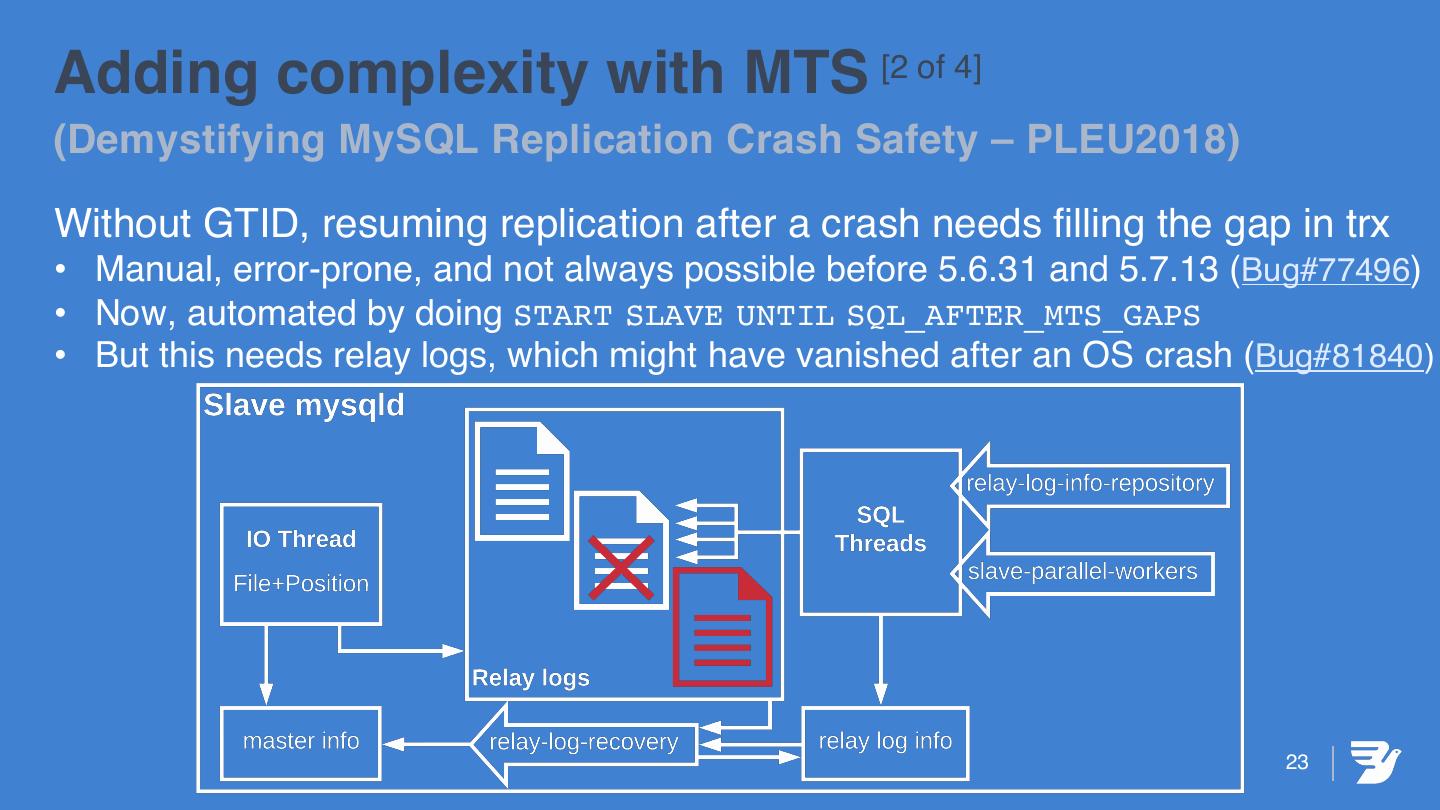 Adding complexity with MTS [2 of 4]
(Demystifying MySQL Replication Crash Safety – PLEU2018)

Without GTID, resuming replication after a crash needs filling the gap in trx
• Manual, error-prone, and not always possible before 5.6.31 and 5.7.13 (Bug#77496)
• Now, automated by doing START SLAVE UNTIL SQL_AFTER_MTS_GAPS
• But this needs relay logs, which might have vanished after an OS crash (Bug#81840)

Slave mysqld
IO Thread
File+Position
Relay logs
SQL Threads
relay-log-info-repository
slave-parallel-workers
master info
relay-log-recovery
relay log info

23